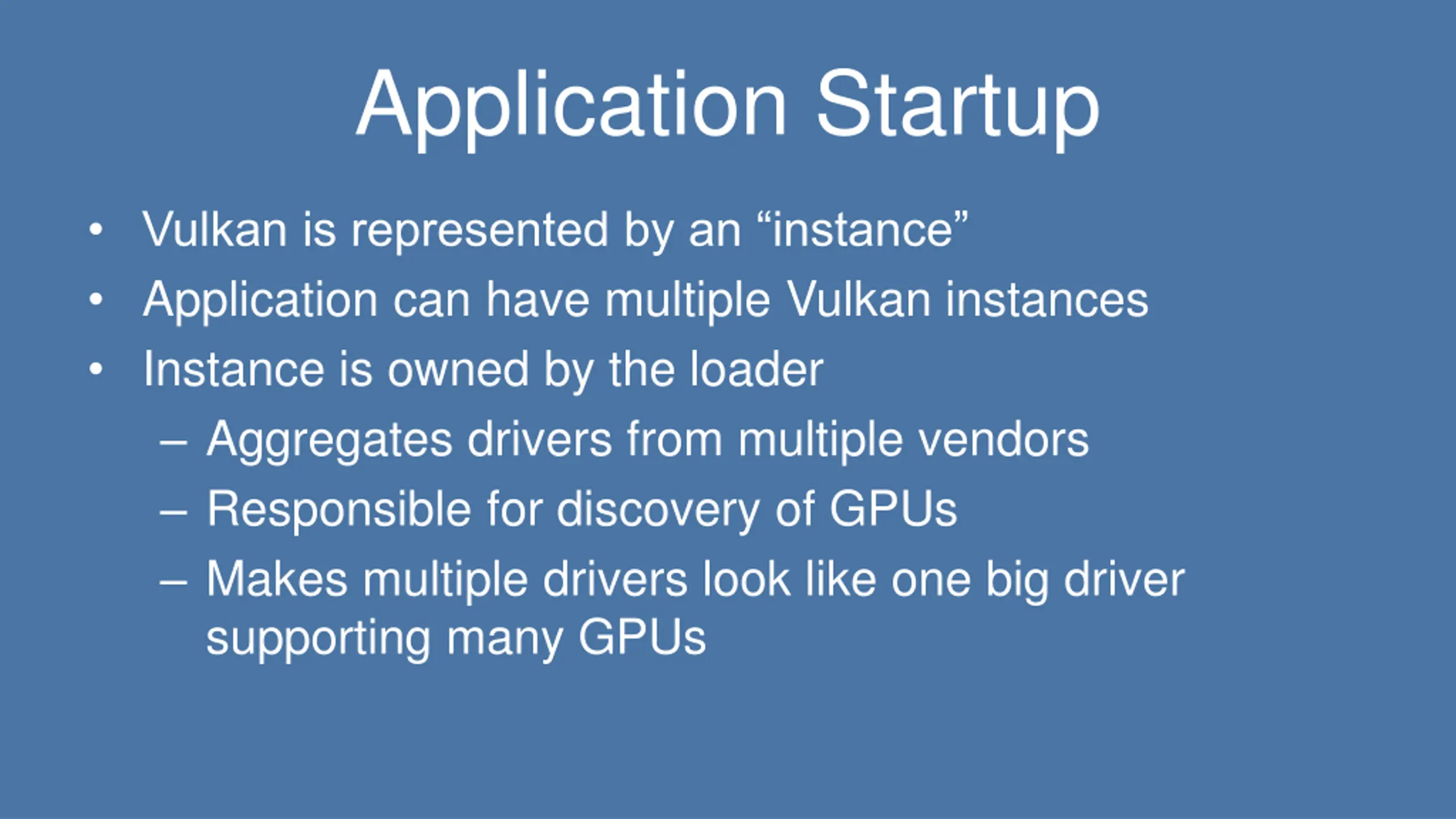 Application Startup

• Vulkan is represented by an “instance”
• Application can have multiple Vulkan instances
• Instance is owned by the loader
  – Aggregates drivers from multiple vendors
  – Responsible for discovery of GPUs
  – Makes multiple drivers look like one big driver supporting many GPUs